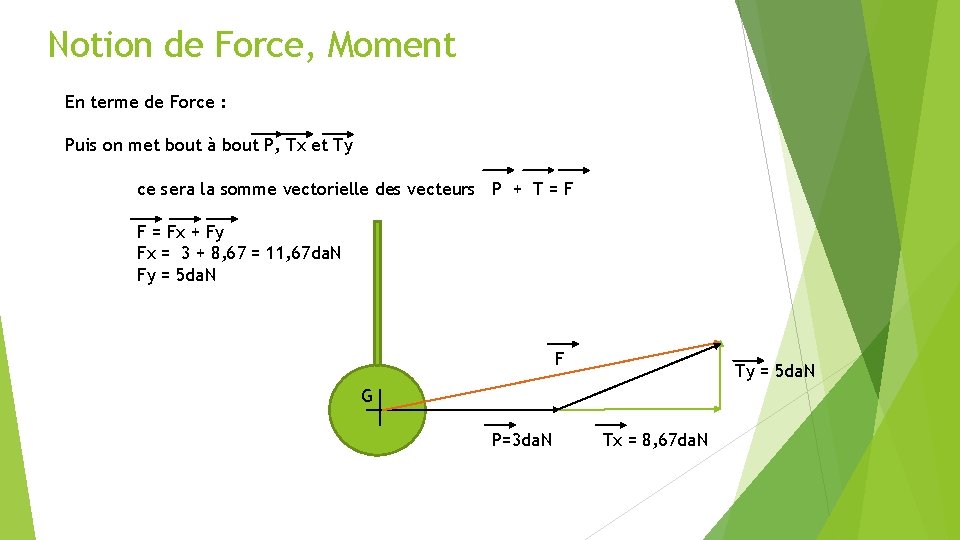 Notion de Force, Moment

En terme de Force :

Puis on met bout à bout $\vec{P}$, $\vec{Tx}$ et $\vec{Ty}$

ce sera la somme vectorielle des vecteurs $\vec{P} + \vec{T} = \vec{F}$

$\vec{F} = \vec{Fx} + \vec{Fy}$
Fx = 3 + 8,67 = 11,67daN
Fy = 5daN

$\vec{F}$

$\vec{Ty}$ = 5daN

G

$\vec{P}$=3daN

$\vec{Tx}$ = 8,67daN